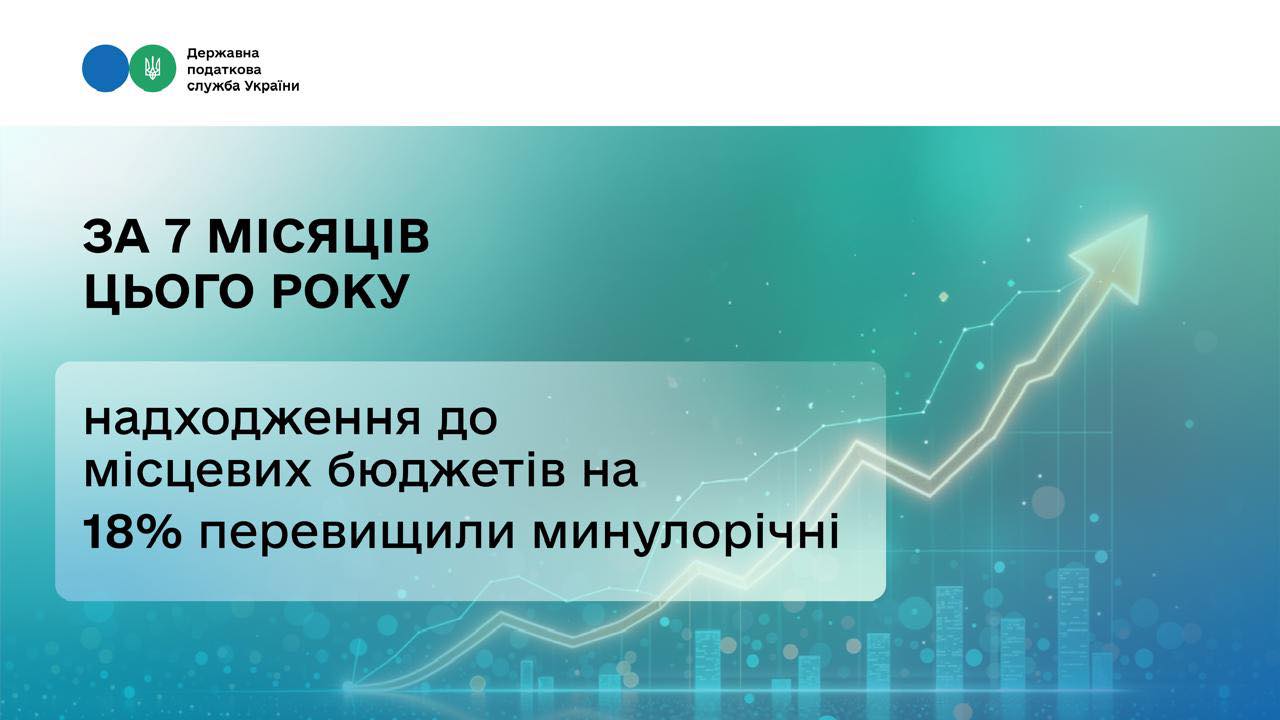 Державна податкова служба України

ЗА 7 МІСЯЦІВ ЦЬОГО РОКУ

надходження до місцевих бюджетів на 18% перевищили минулорічні